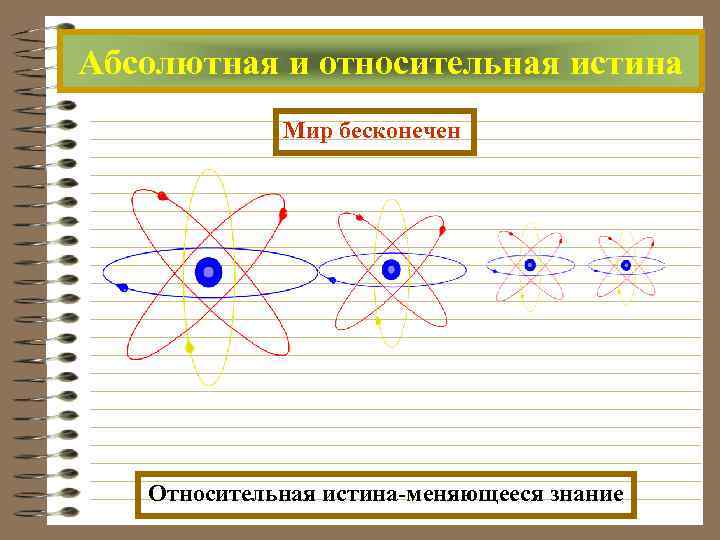 Абсолютная и относительная истина

Мир бесконечен

Относительная истина-меняющееся знание